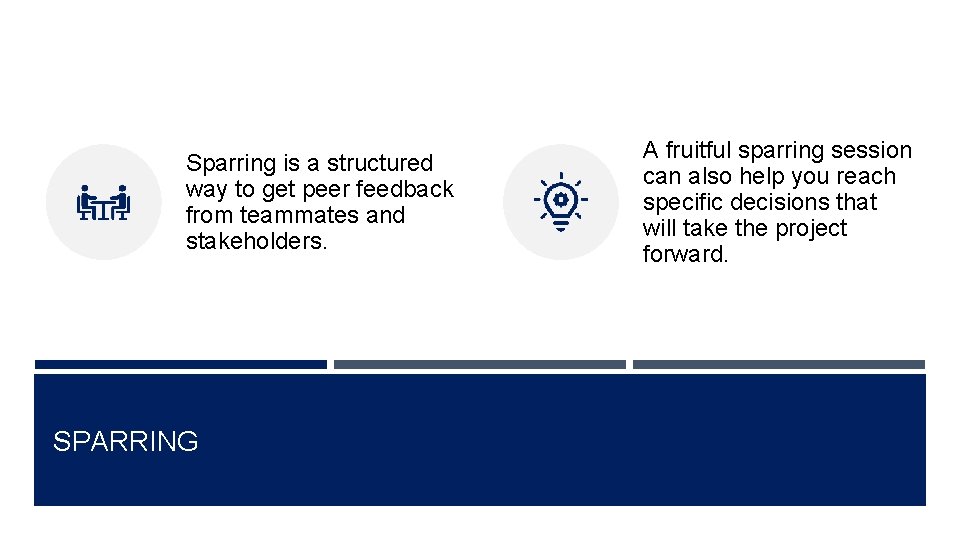 Sparring is a structured way to get peer feedback from teammates and stakeholders.

A fruitful sparring session can also help you reach specific decisions that will take the project forward.

SPARRING